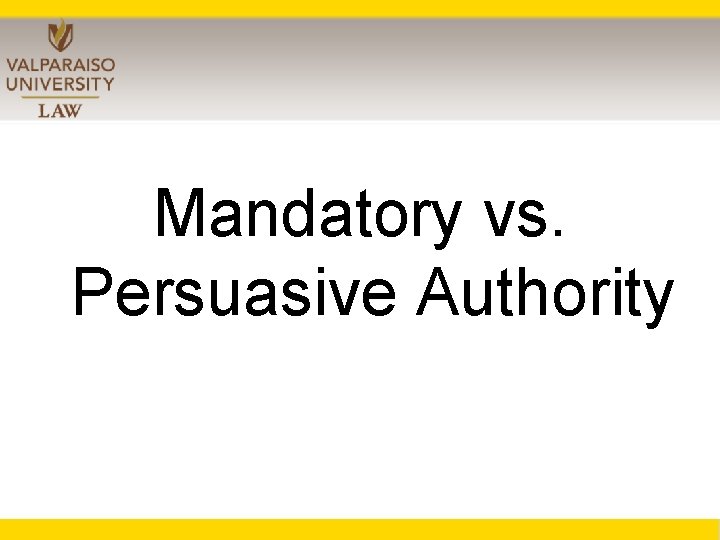 VALPARAISO
UNIVERSITY
LAW

Mandatory vs. Persuasive Authority